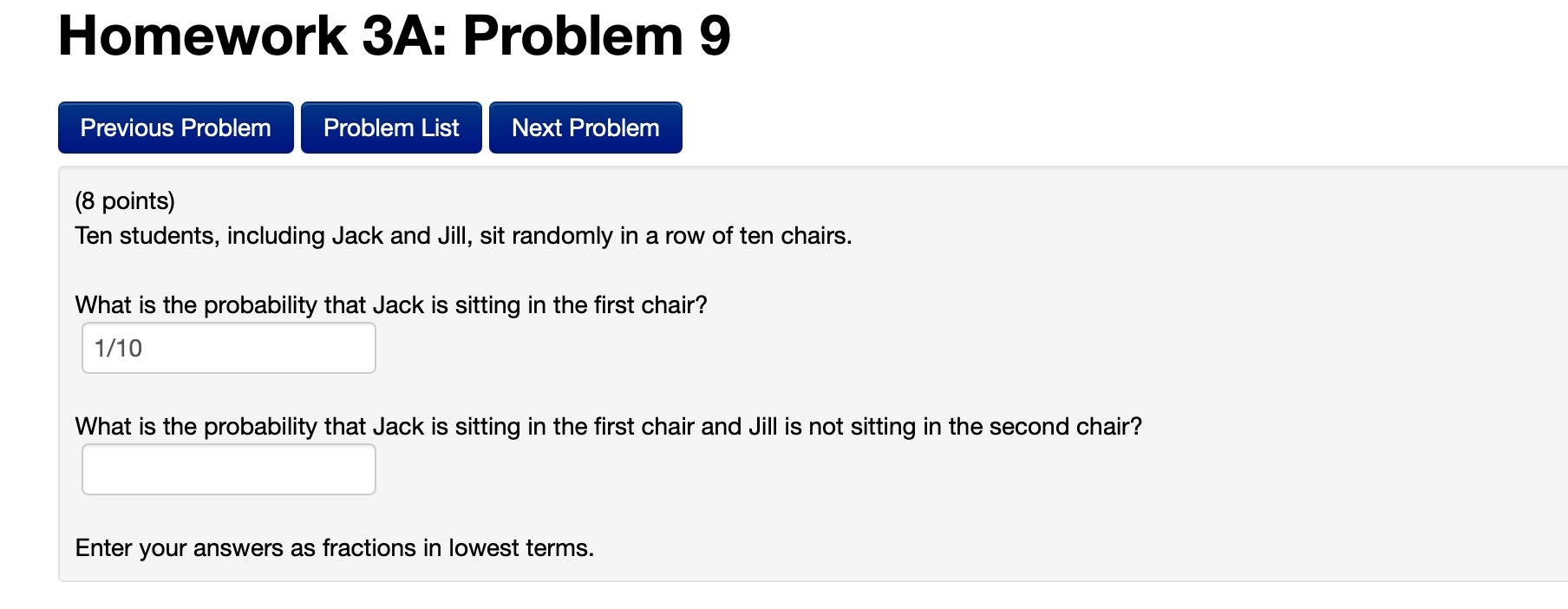 Homework 3A: Problem 9

Previous Problem
Problem List
Next Problem

(8 points)
Ten students, including Jack and Jill, sit randomly in a row of ten chairs.

What is the probability that Jack is sitting in the first chair?
1/10

What is the probability that Jack is sitting in the first chair and Jill is not sitting in the second chair?

Enter your answers as fractions in lowest terms.